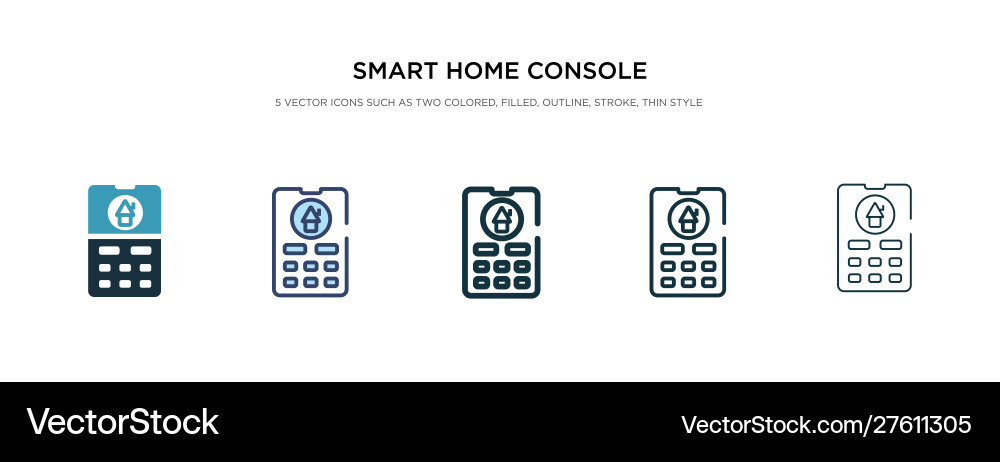 SMART HOME CONSOLE

5 VECTOR ICONS SUCH AS TWO COLORED, FILLED, OUTLINE, STROKE, THIN STYLE

VectorStock

VectorStock.com/27611305